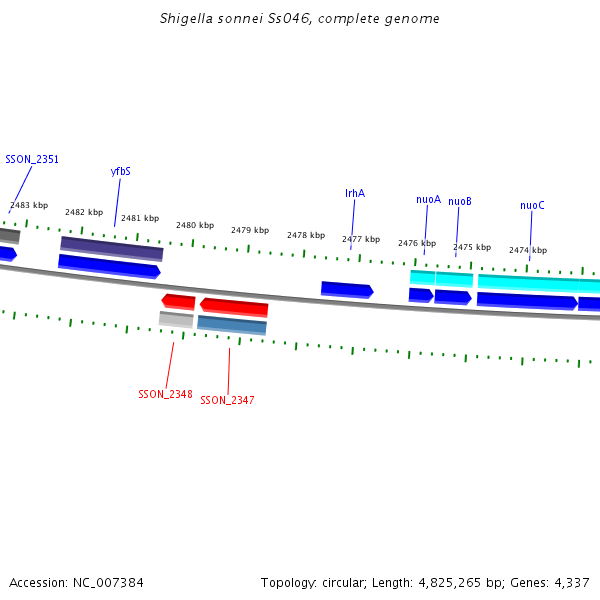 Shigella sonnei Ss046, complete genome

SSON_2351

yfbS

lrhA

nuoA

nuoB

nuoC

2483 kbp

2482 kbp

2481 kbp

2480 kbp

2479 kbp

2478 kbp

2477 kbp

2476 kbp

2475 kbp

2474 kbp

SSON_2348

SSON_2347

Accession: NC_007384

Topology: circular; Length: 4,825,265 bp; Genes: 4,337